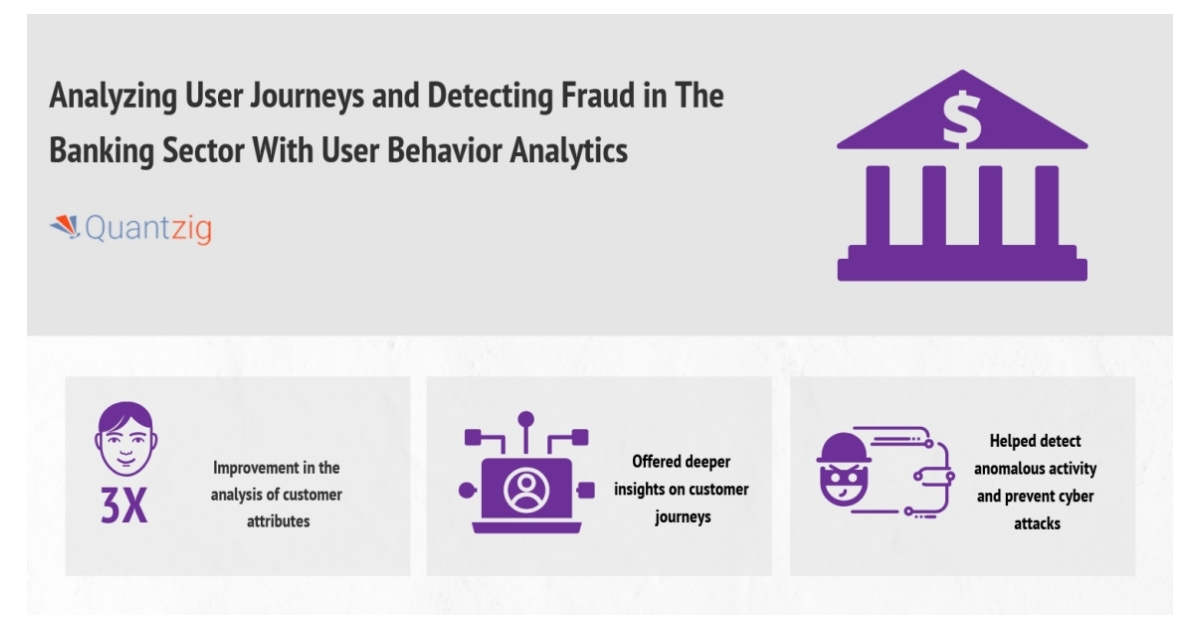 Analyzing User Journeys and Detecting Fraud in The Banking Sector With User Behavior Analytics

Quantzig

$

3X

Improvement in the analysis of customer attributes

Offered deeper insights on customer journeys

Helped detect anomalous activity and prevent cyber attacks